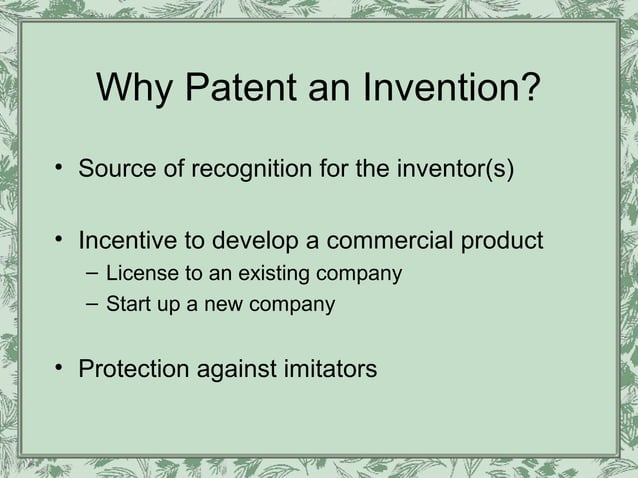 Why Patent an Invention?

• Source of recognition for the inventor(s)

• Incentive to develop a commercial product
– License to an existing company
– Start up a new company

• Protection against imitators